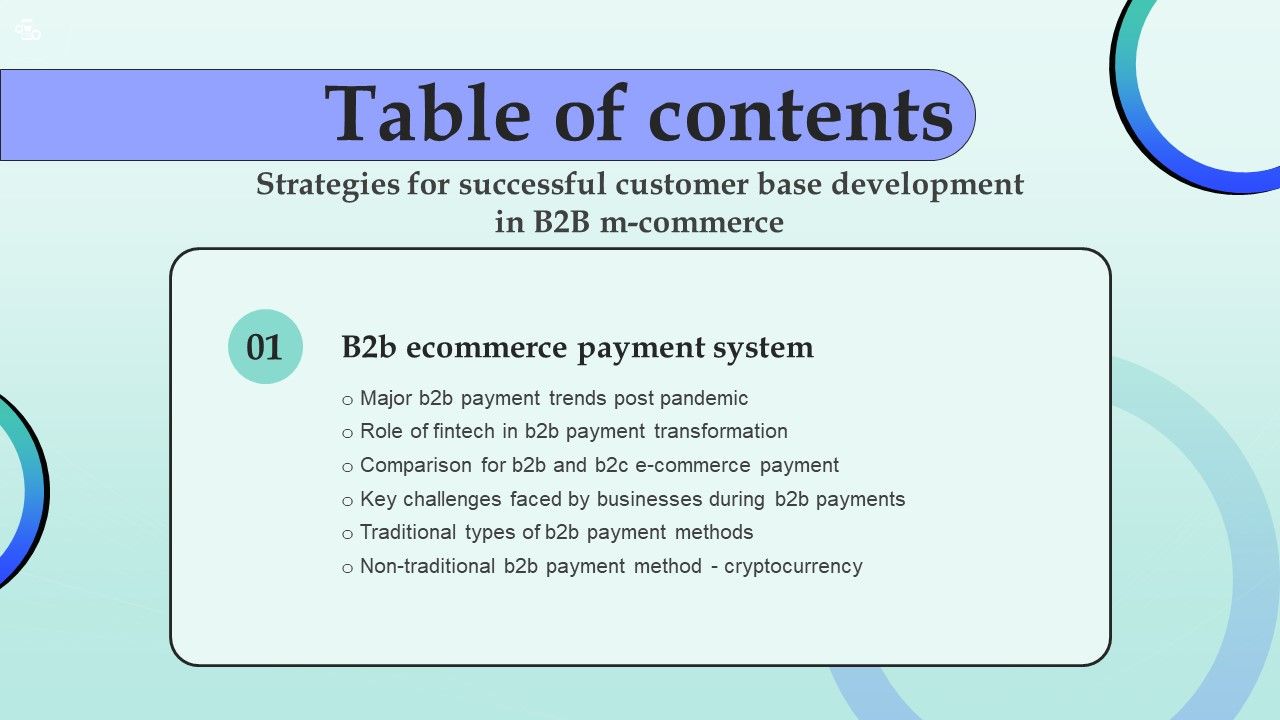 Table of contents

Strategies for successful customer base development in B2B m-commerce

01

B2b ecommerce payment system

o Major b2b payment trends post pandemic
o Role of fintech in b2b payment transformation
o Comparison for b2b and b2c e-commerce payment
o Key challenges faced by businesses during b2b payments
o Traditional types of b2b payment methods
o Non-traditional b2b payment method - cryptocurrency